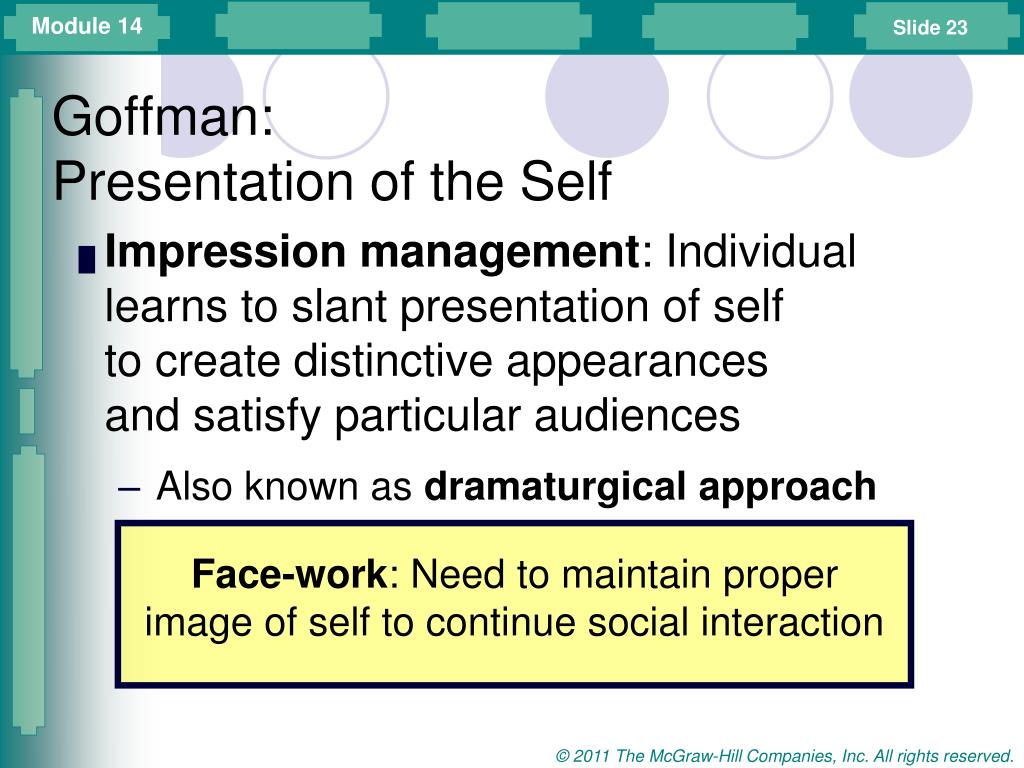 Module 14

Slide 23

Goffman:
Presentation of the Self

Impression management: Individual learns to slant presentation of self to create distinctive appearances and satisfy particular audiences

– Also known as dramaturgical approach

Face-work: Need to maintain proper image of self to continue social interaction

© 2011 The McGraw-Hill Companies, Inc. All rights reserved.